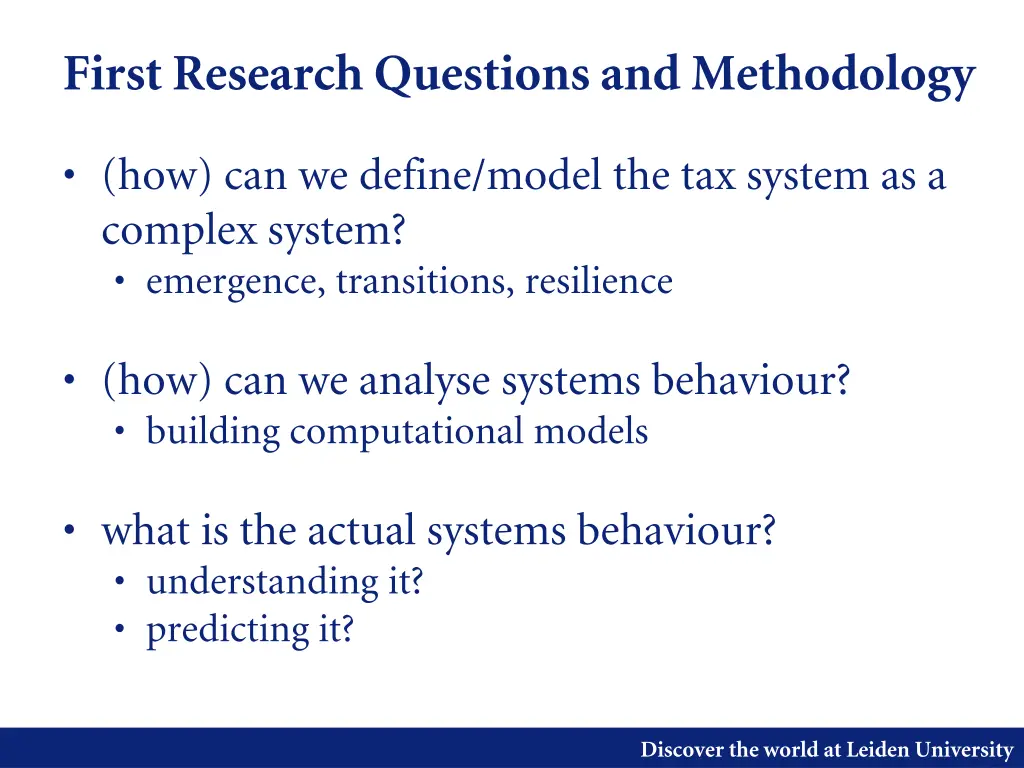 First Research Questions and Methodology

• (how) can we define/model the tax system as a complex system?
  • emergence, transitions, resilience

• (how) can we analyse systems behaviour?
  • building computational models

• what is the actual systems behaviour?
  • understanding it?
  • predicting it?

Discover the world at Leiden University